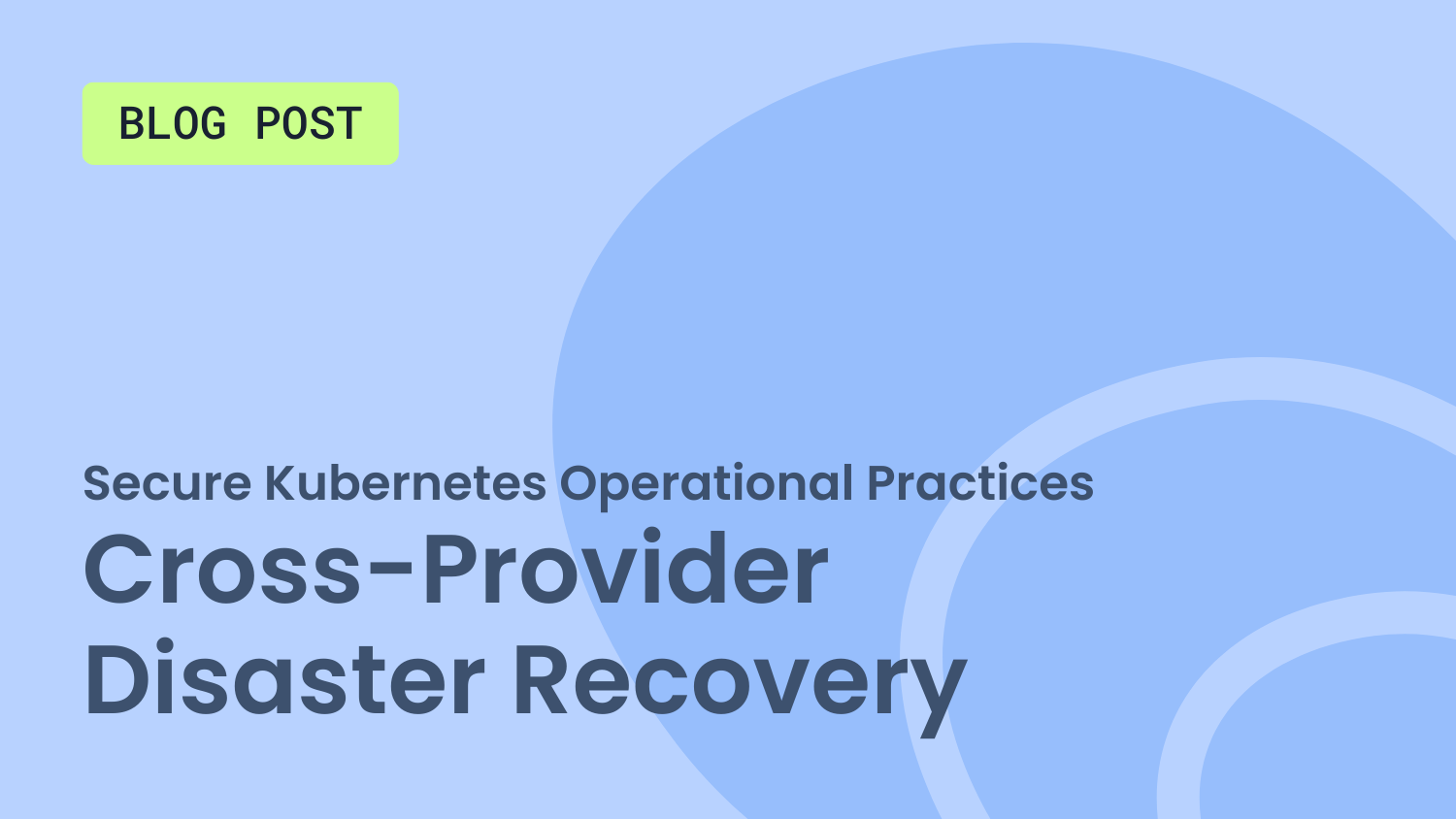 BLOG POST

Secure Kubernetes Operational Practices

Cross-Provider Disaster Recovery